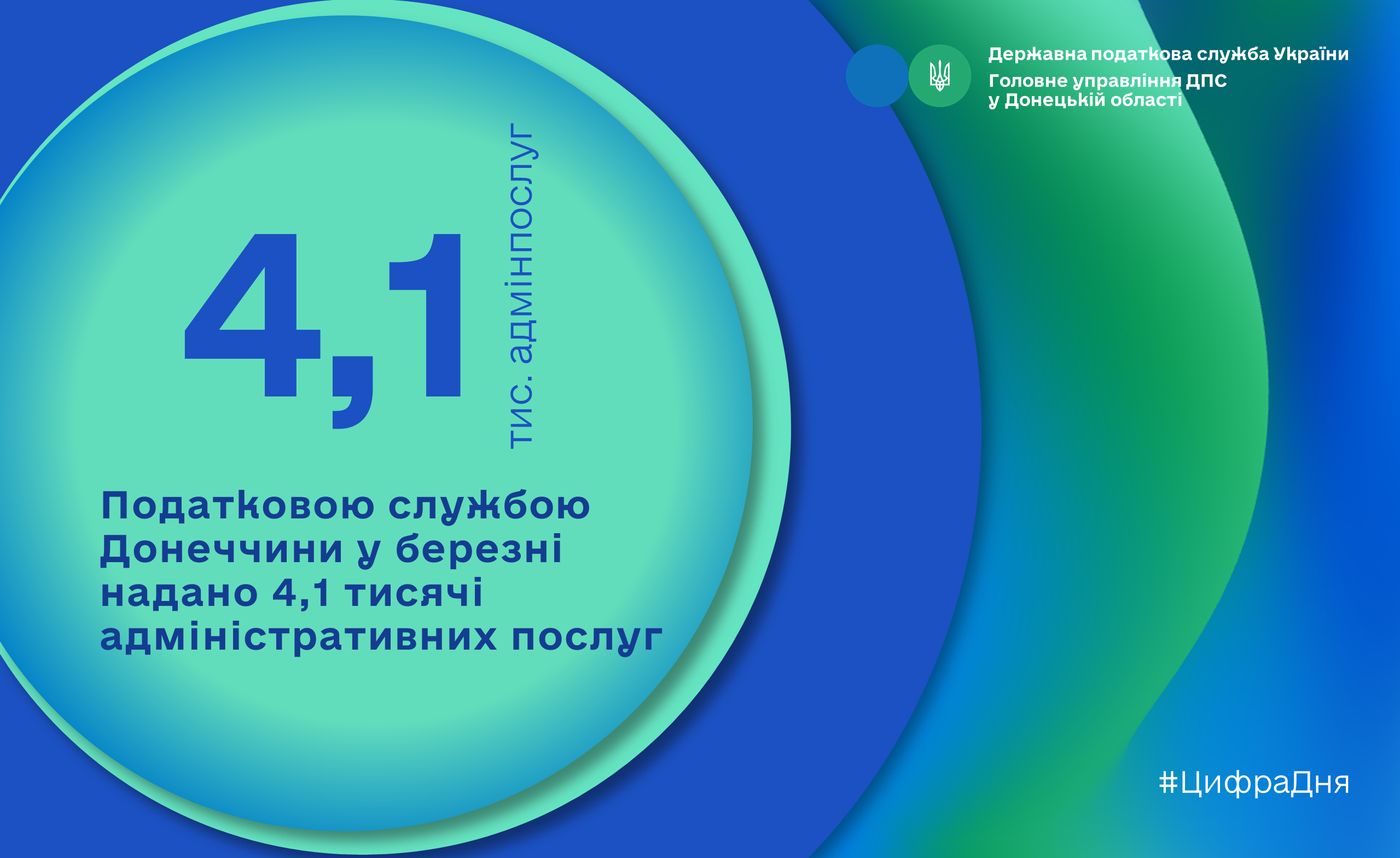 Державна податкова служба України
Головне управління ДПС у Донецькій області

4,1

тис. адмінпослуг

Податковою службою Донеччини у березні надано 4,1 тисячі адміністративних послуг

#ЦифраДня